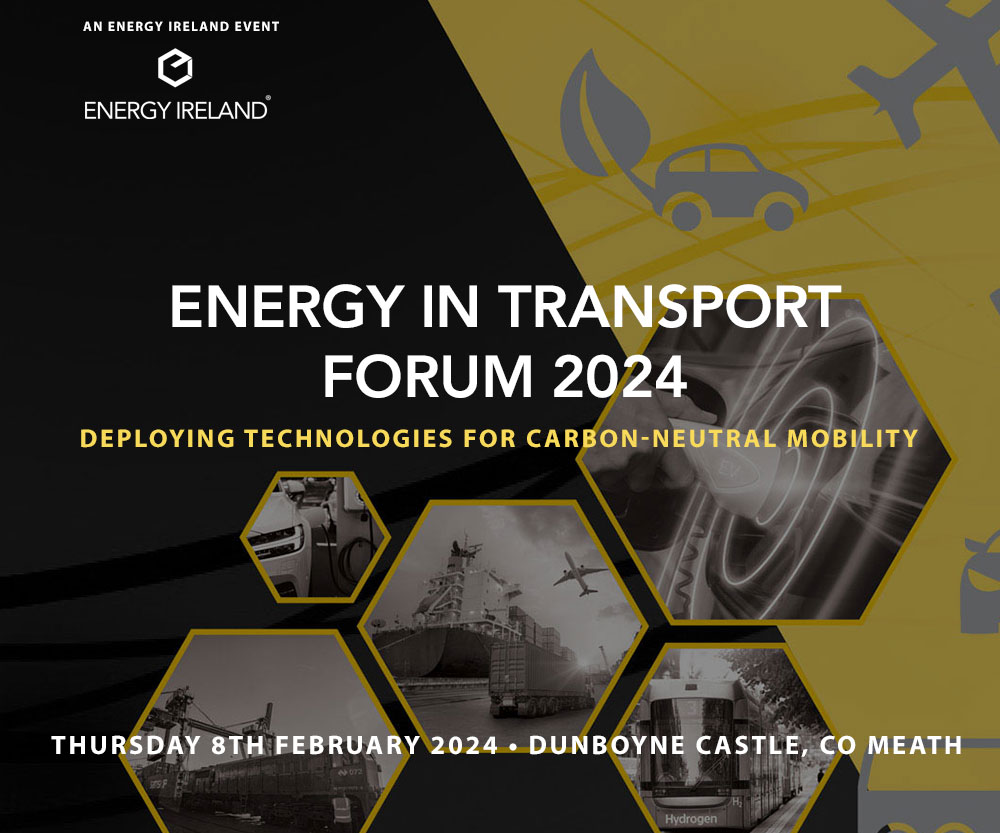 AN ENERGY IRELAND EVENT

ENERGY IRELAND®

ENERGY IN TRANSPORT FORUM 2024

DEPLOYING TECHNOLOGIES FOR CARBON-NEUTRAL MOBILITY

THURSDAY 8TH FEBRUARY 2024 • DUNBOYNE CASTLE, CO MEATH

Hydrogen